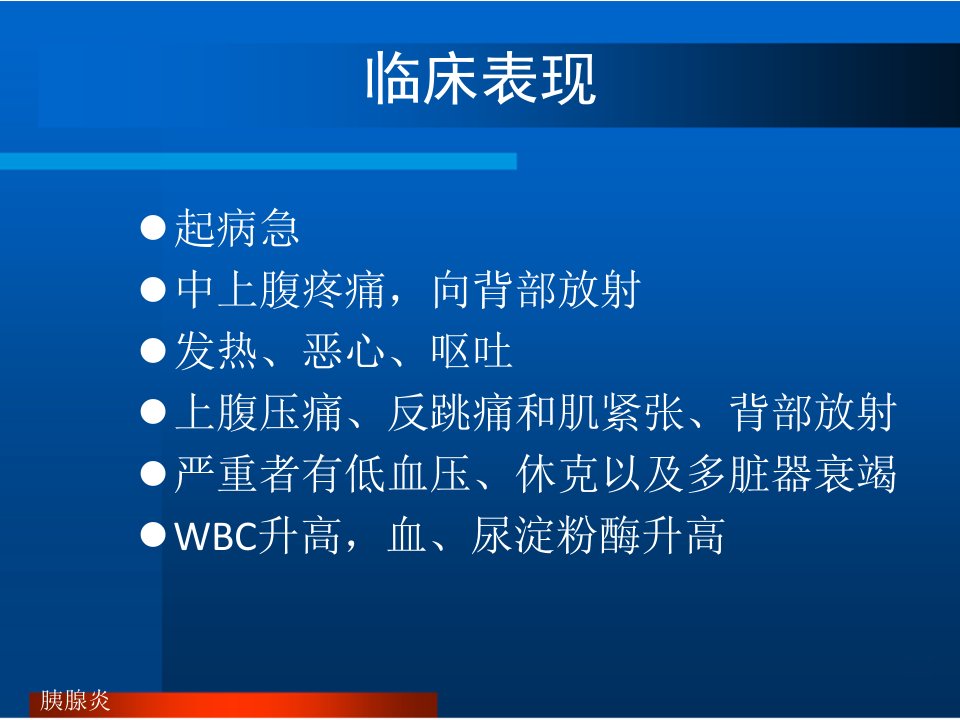 临床表现

● 起病急
● 中上腹疼痛，向背部放射
● 发热、恶心、呕吐
● 上腹压痛、反跳痛和肌紧张、背部放射
● 严重者有低血压、休克以及多脏器衰竭
● WBC升高，血、尿淀粉酶升高

胰腺炎